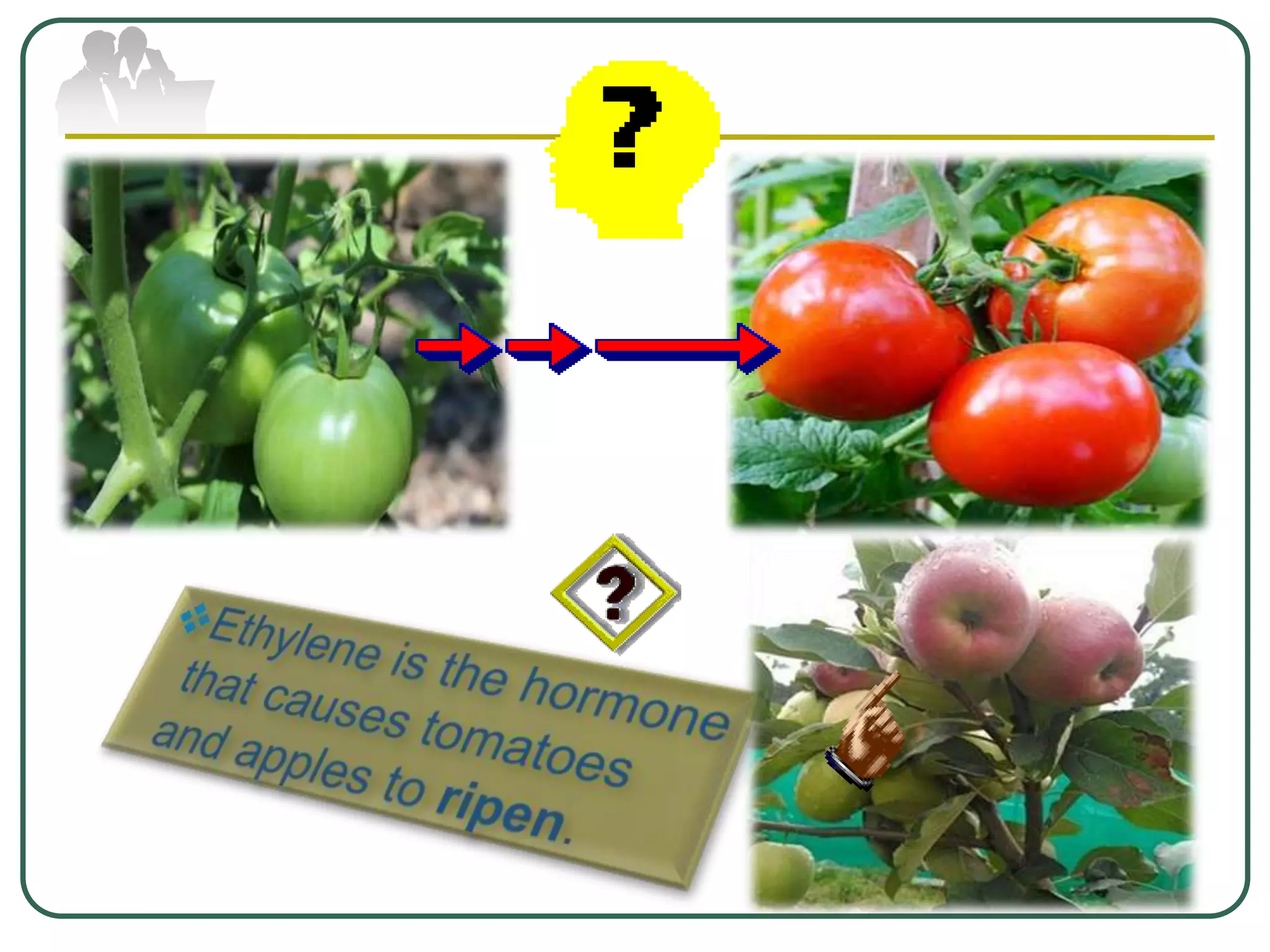 ?

?

Ethylene is the hormone that causes tomatoes and apples to ripen.